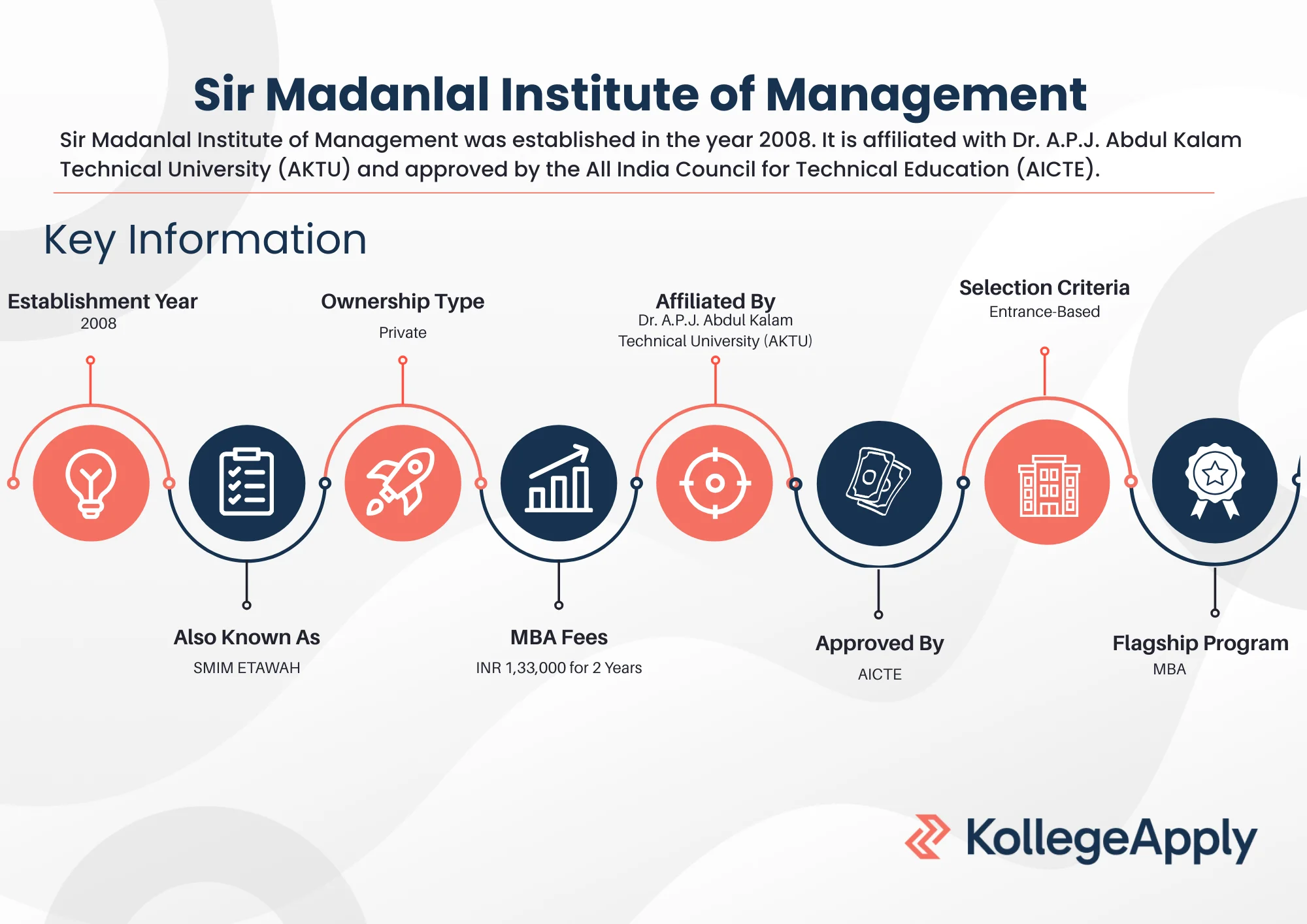 Sir Madanlal Institute of Management

Sir Madanlal Institute of Management was established in the year 2008. It is affiliated with Dr. A.P.J. Abdul Kalam Technical University (AKTU) and approved by the All India Council for Technical Education (AICTE).

Key Information

Establishment Year
2008

Ownership Type
Private

Affiliated By
Dr. A.P.J. Abdul Kalam Technical University (AKTU)

Selection Criteria
Entrance-Based

Also Known As
SMIM ETAWAH

MBA Fees
INR 1,33,000 for 2 Years

Approved By
AICTE

Flagship Program
MBA

KollegeApply